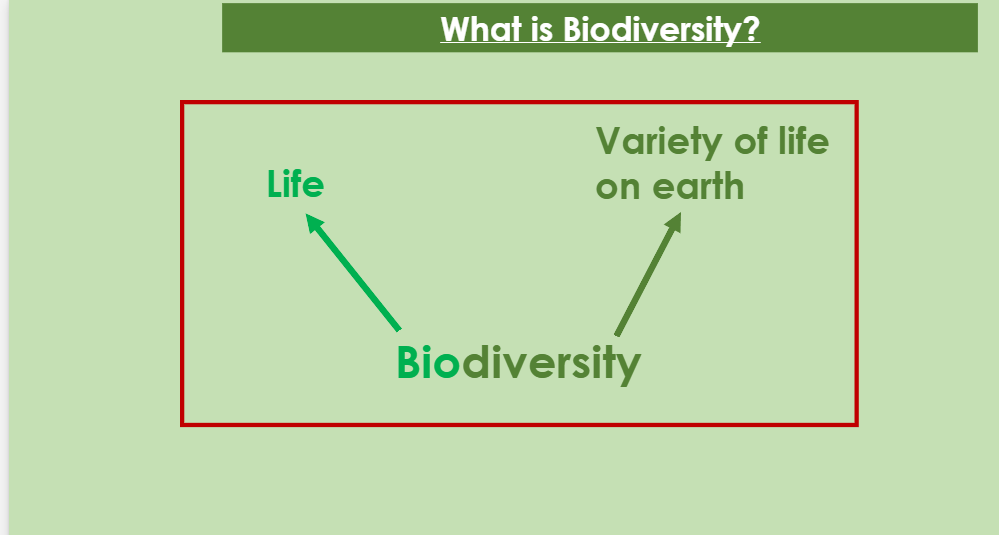 What is Biodiversity?

Life

Variety of life on earth

Biodiversity